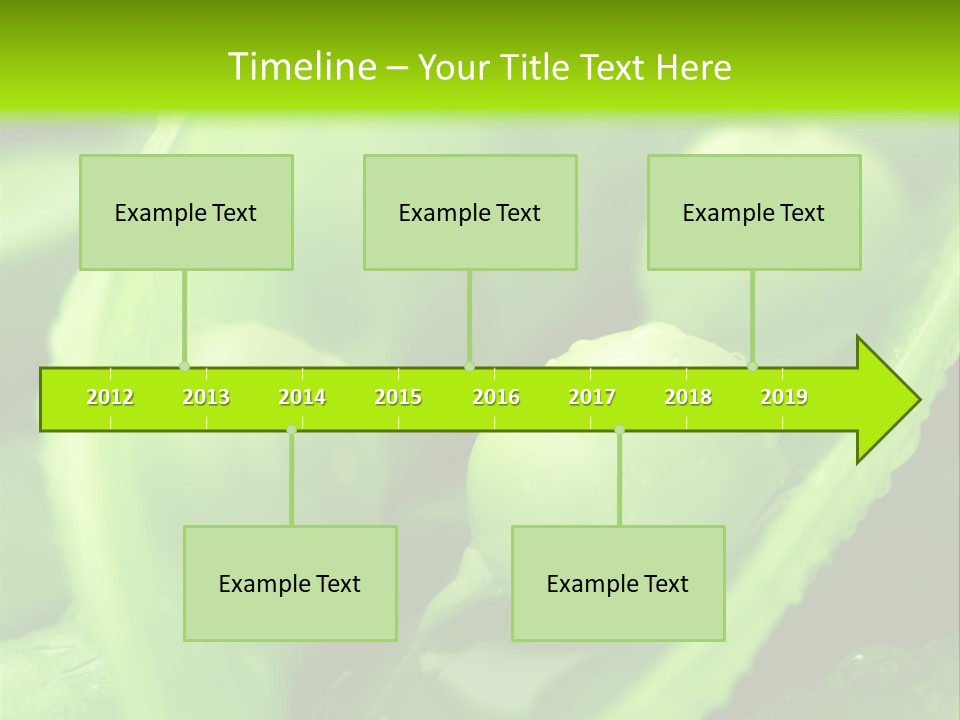 Timeline – Your Title Text Here

Example Text

Example Text

Example Text

2012 2013 2014 2015 2016 2017 2018 2019

Example Text

Example Text